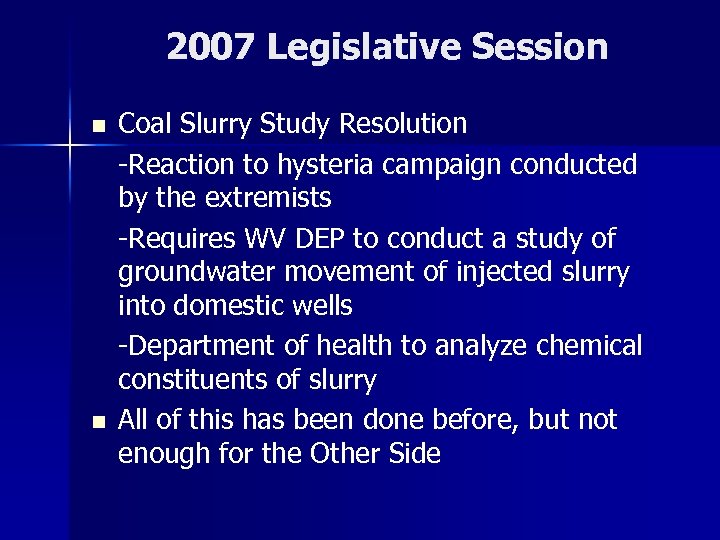 2007 Legislative Session

■ Coal Slurry Study Resolution

-Reaction to hysteria campaign conducted by the extremists

-Requires WV DEP to conduct a study of groundwater movement of injected slurry into domestic wells

-Department of health to analyze chemical constituents of slurry

■ All of this has been done before, but not enough for the Other Side